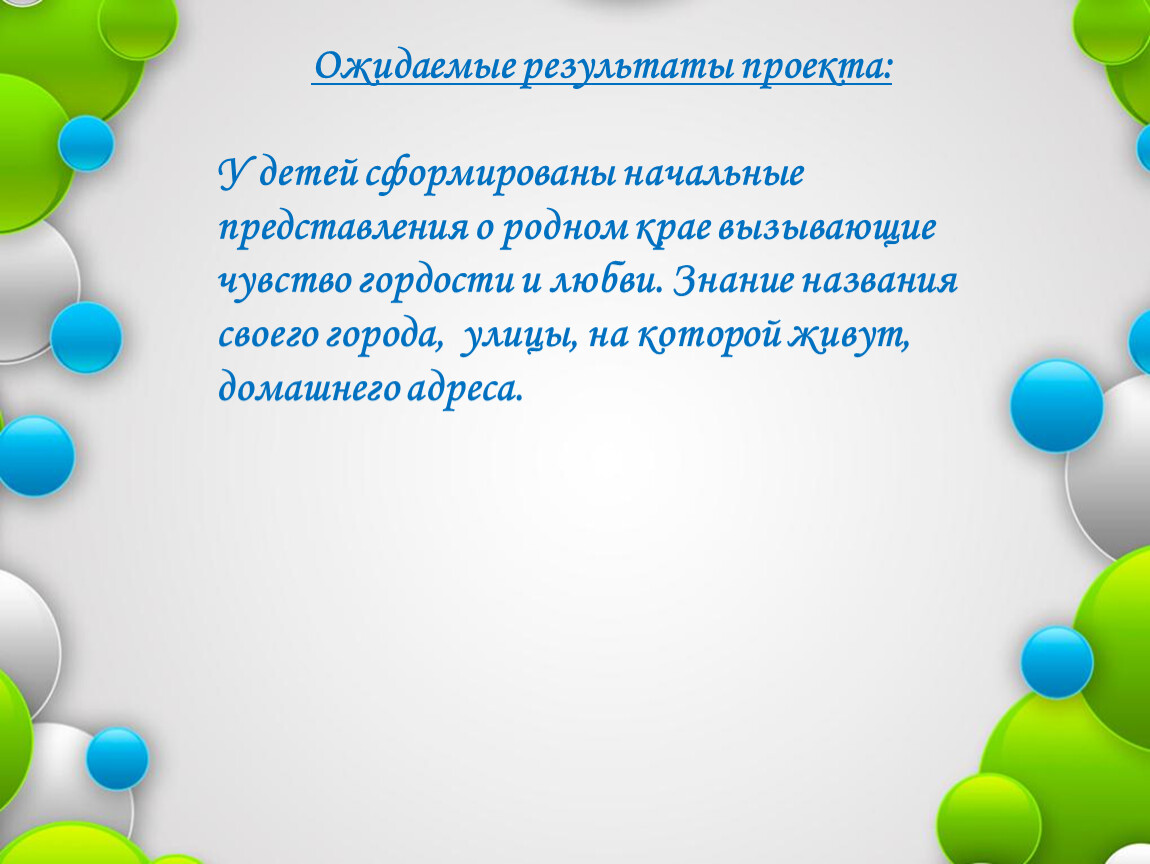 Ожидаемые результаты проекта:

У детей сформированы начальные представления о родном крае вызывающие чувство гордости и любви. Знание названия своего города,  улицы, на которой живут, домашнего адреса.